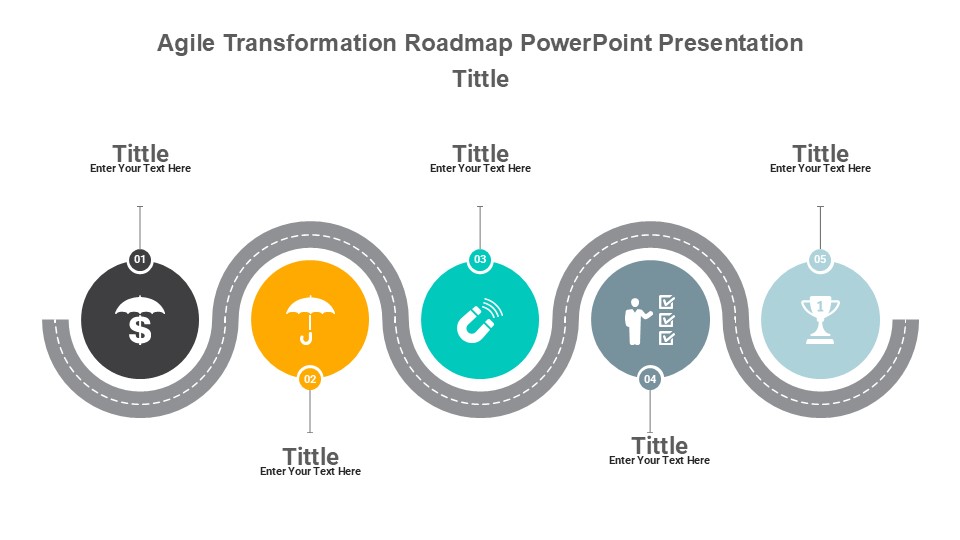 Agile Transformation Roadmap PowerPoint Presentation Tittle

Tittle
Enter Your Text Here

01

Tittle
Enter Your Text Here

03

Tittle
Enter Your Text Here

05

1

02

Tittle
Enter Your Text Here

04

Tittle
Enter Your Text Here